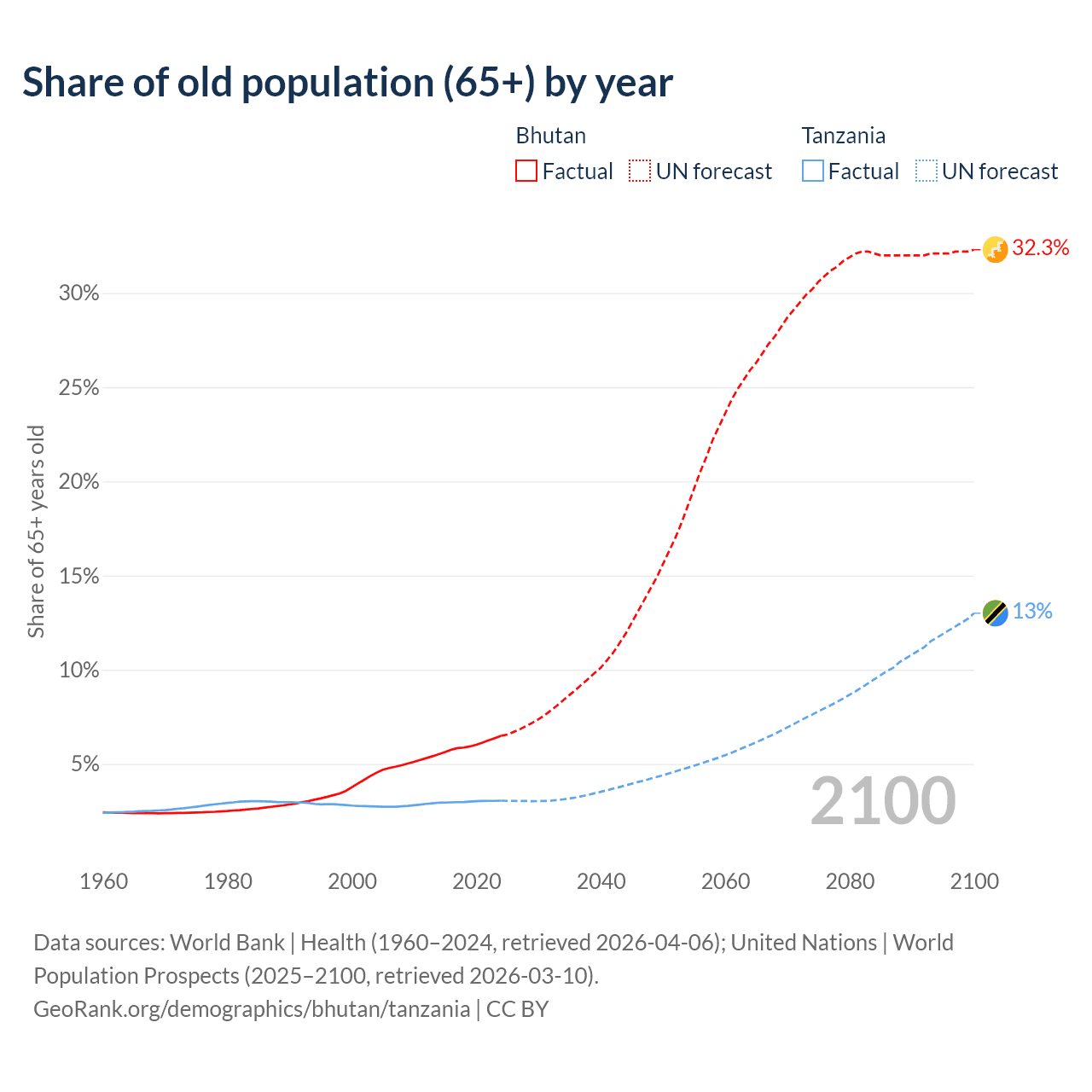 Share of old population (65+) by year

Bhutan
Factual
UN forecast

Tanzania
Factual
UN forecast

Share of 65+ years old

30%
25%
20%
15%
10%
5%

32.3%
13%

2100

1960
1980
2000
2020
2040
2060
2080
2100

Data sources: World Bank | Health (1960–2024, retrieved 2026-04-06); United Nations | World Population Prospects (2025–2100, retrieved 2026-03-10).
GeoRank.org/demographics/bhutan/tanzania | CC BY